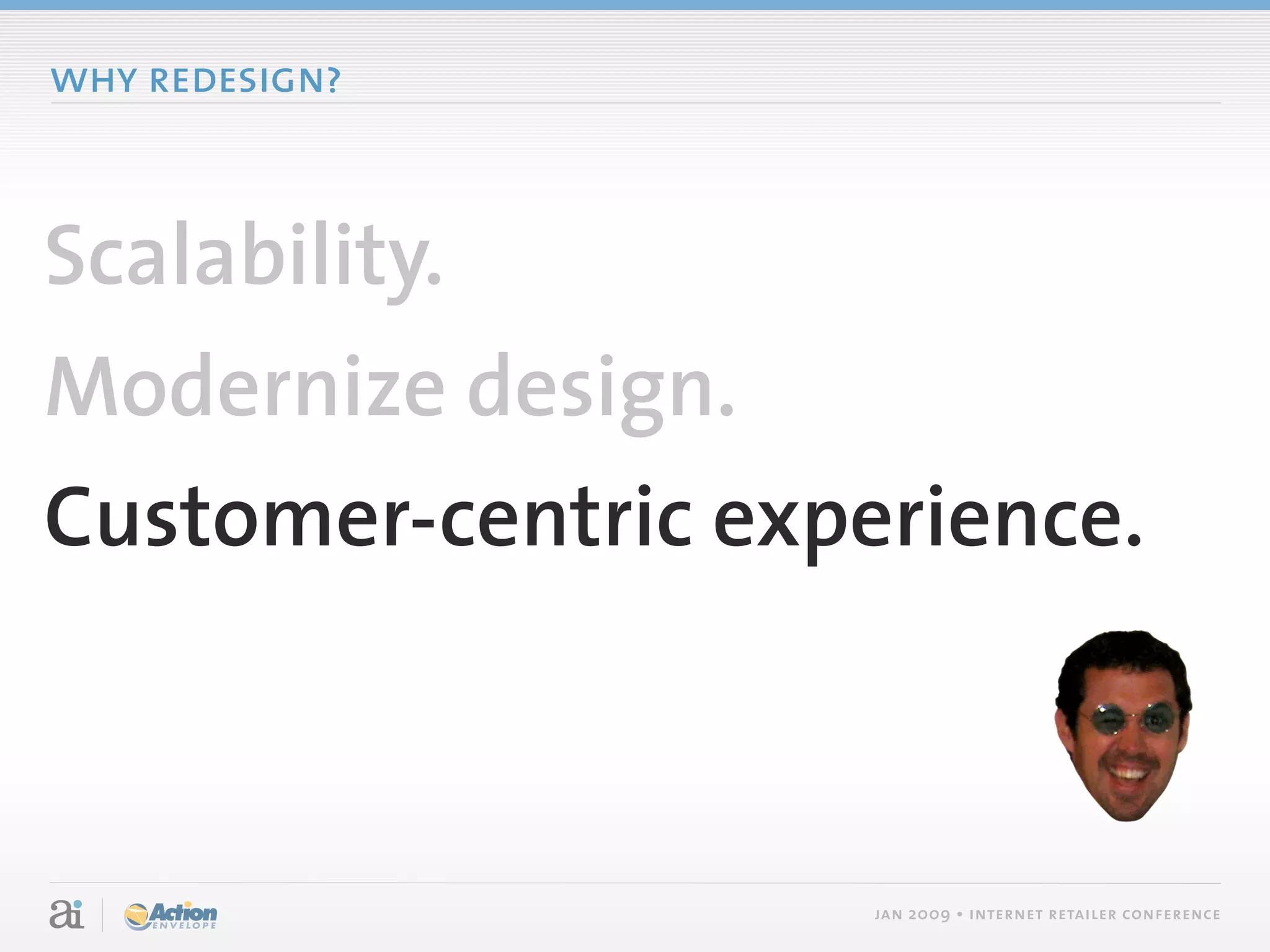 WHY REDESIGN?

Scalability.

Modernize design.

Customer-centric experience.

ai

Action ENVELOPE

JAN 2009 • INTERNET RETAILER CONFERENCE